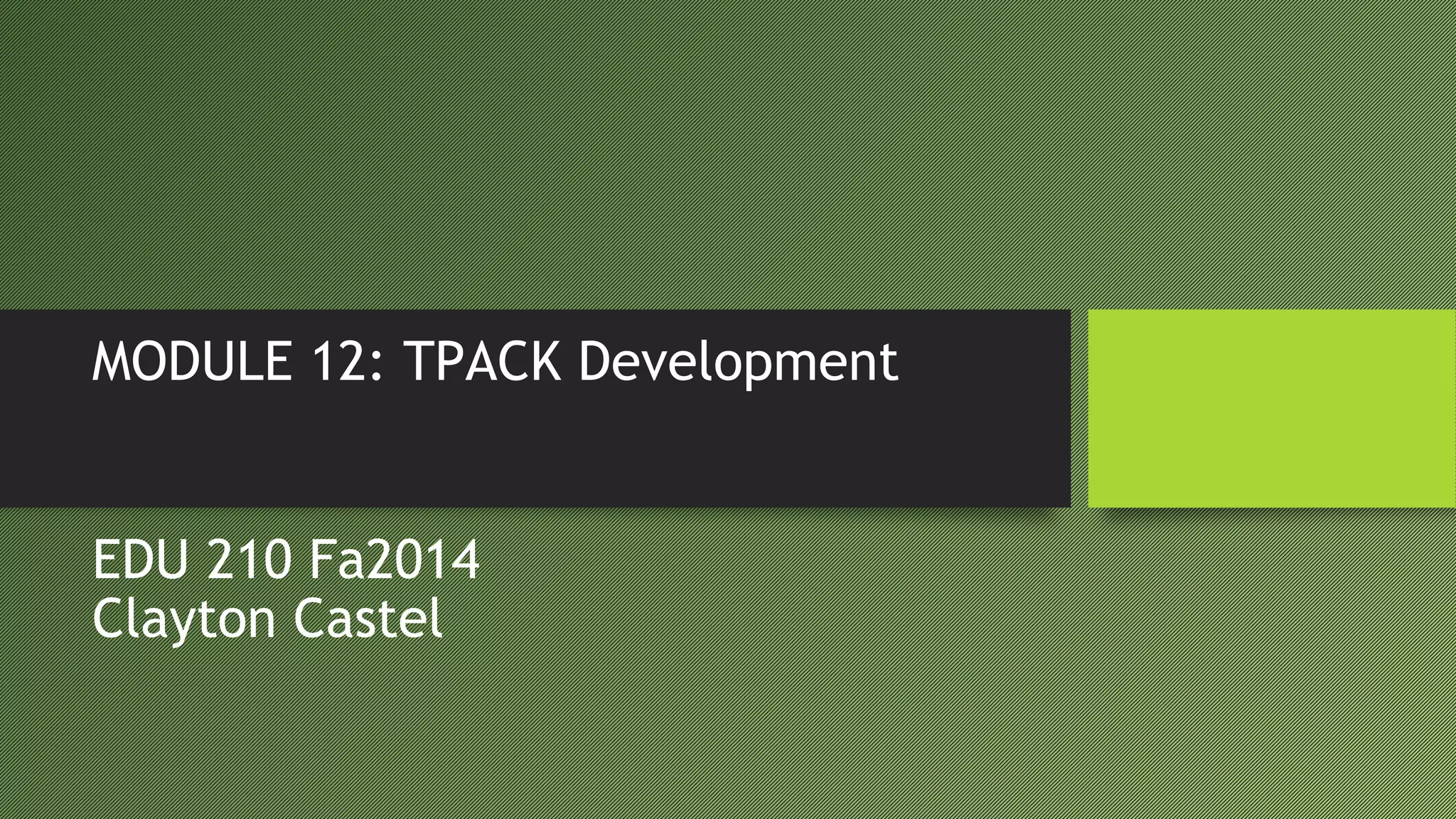 MODULE 12: TPACK Development

EDU 210 Fa2014
Clayton Castel